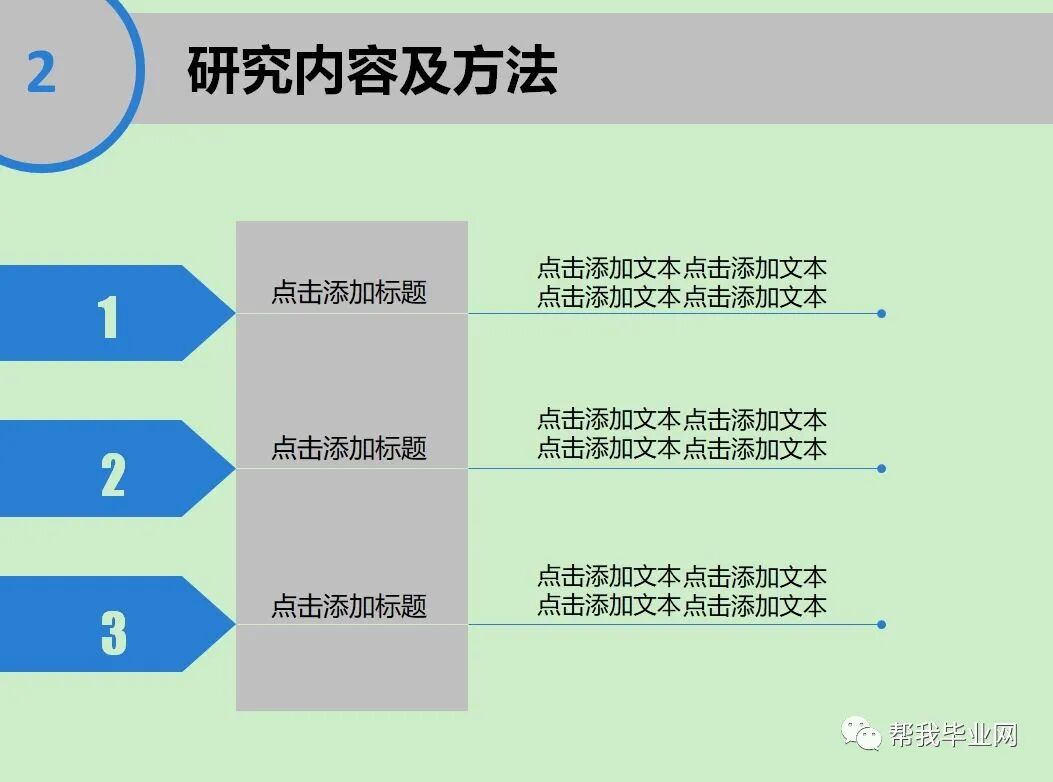 2 研究内容及方法

1
点击添加标题
点击添加文本点击添加文本
点击添加文本点击添加文本

2
点击添加标题
点击添加文本点击添加文本
点击添加文本点击添加文本

3
点击添加标题
点击添加文本点击添加文本
点击添加文本点击添加文本

帮我毕业网